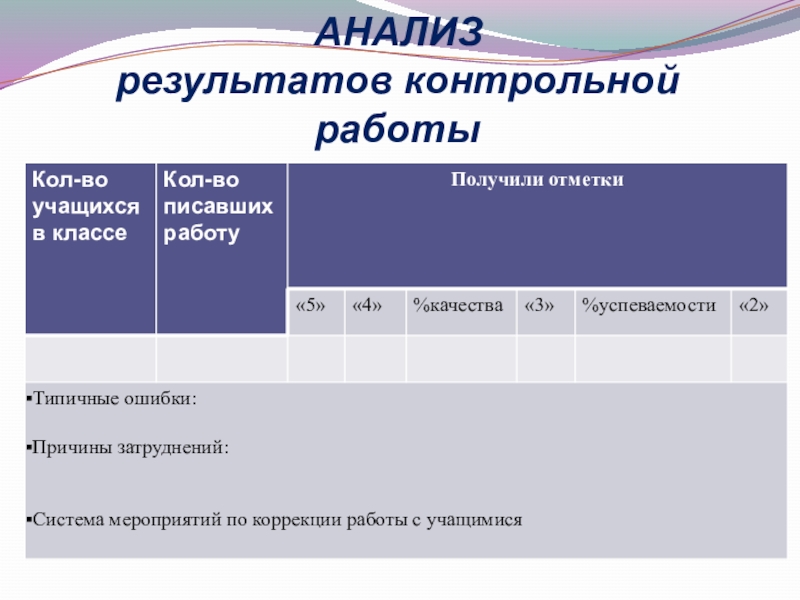 АНАЛИЗ
результатов контрольной работы

| Кол-во учащихся в классе | Кол-во писавших работу | Получили отметки | | | | | |
|---|---|---|---|---|---|---|---|
| | | «5» | «4» | %качества | «3» | %успеваемости | «2» |
| | | | | | | | |

▪Типичные ошибки:

▪Причины затруднений:

▪Система мероприятий по коррекции работы с учащимися